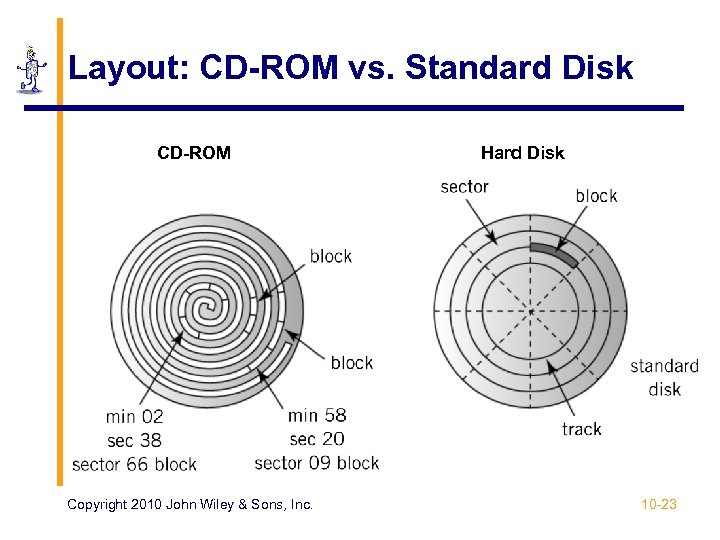 Layout: CD-ROM vs. Standard Disk

CD-ROM

block

block

min 02
sec 38
sector 66 block

min 58
sec 20
sector 09 block

Hard Disk

sector

block

standard disk

track

Copyright 2010 John Wiley & Sons, Inc.

10-23